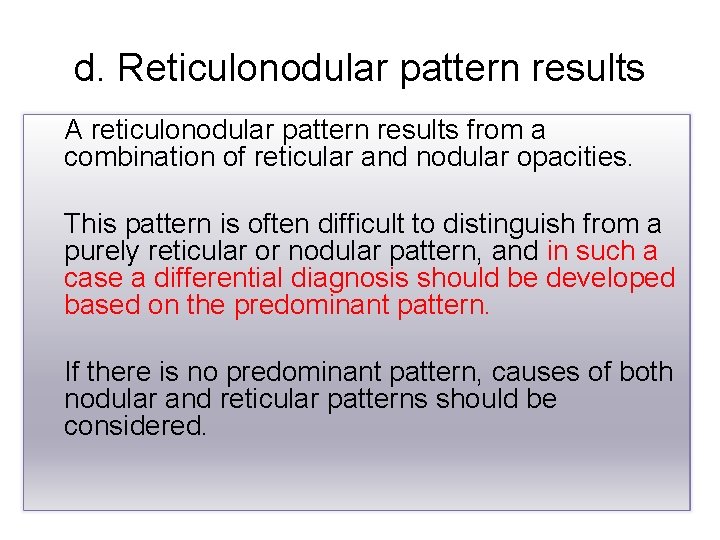 d. Reticulonodular pattern results

A reticulonodular pattern results from a combination of reticular and nodular opacities.

This pattern is often difficult to distinguish from a purely reticular or nodular pattern, and in such a case a differential diagnosis should be developed based on the predominant pattern.

If there is no predominant pattern, causes of both nodular and reticular patterns should be considered.